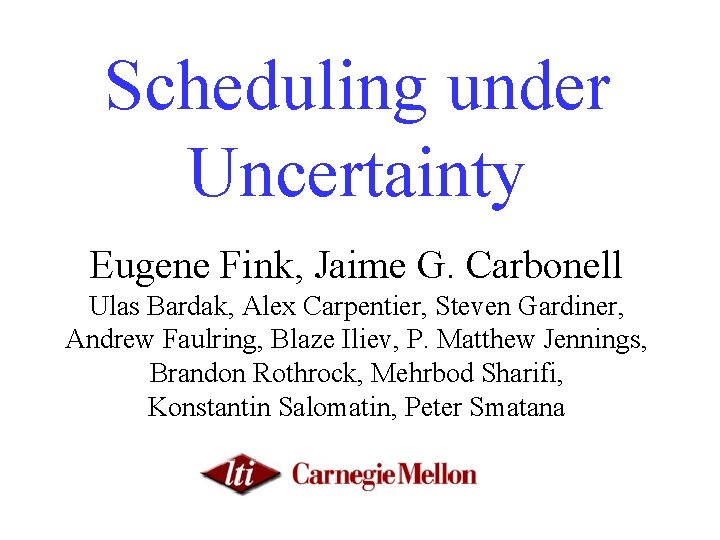 Scheduling under Uncertainty

Eugene Fink, Jaime G. Carbonell

Ulas Bardak, Alex Carpentier, Steven Gardiner, Andrew Faulring, Blaze Iliev, P. Matthew Jennings, Brandon Rothrock, Mehrbod Sharifi, Konstantin Salomatin, Peter Smatana

lti Carnegie Mellon